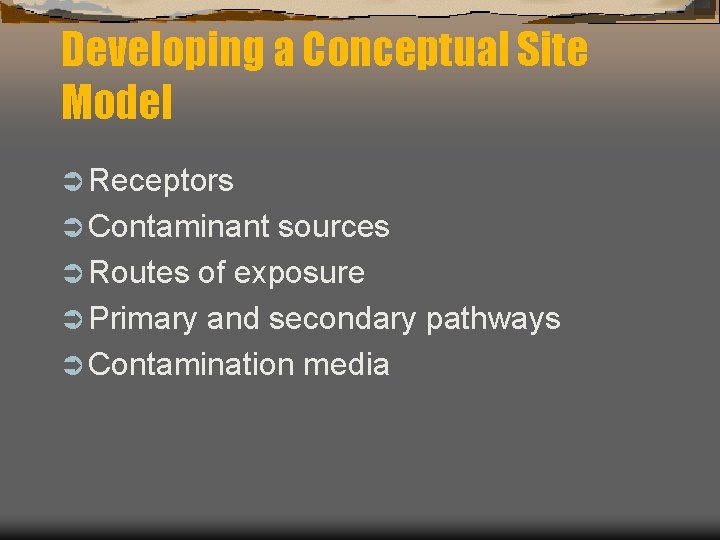 Developing a Conceptual Site Model

➲ Receptors
➲ Contaminant sources
➲ Routes of exposure
➲ Primary and secondary pathways
➲ Contamination media